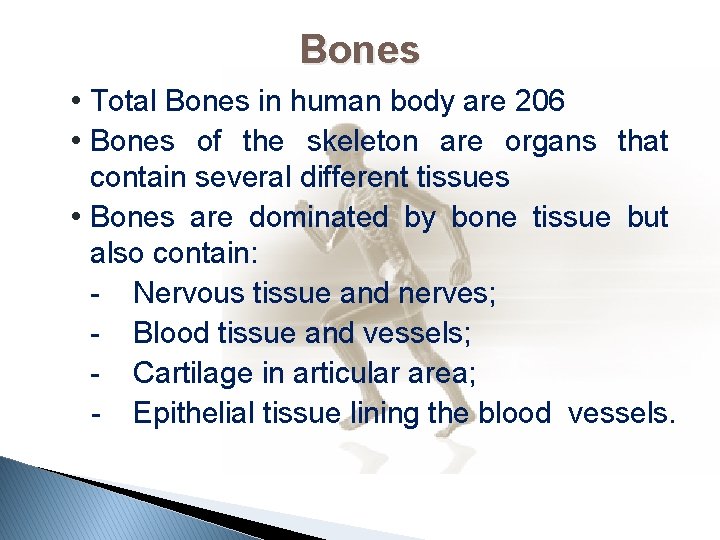 Bones

• Total Bones in human body are 206
• Bones of the skeleton are organs that contain several different tissues
• Bones are dominated by bone tissue but also contain:
- Nervous tissue and nerves;
- Blood tissue and vessels;
- Cartilage in articular area;
- Epithelial tissue lining the blood vessels.